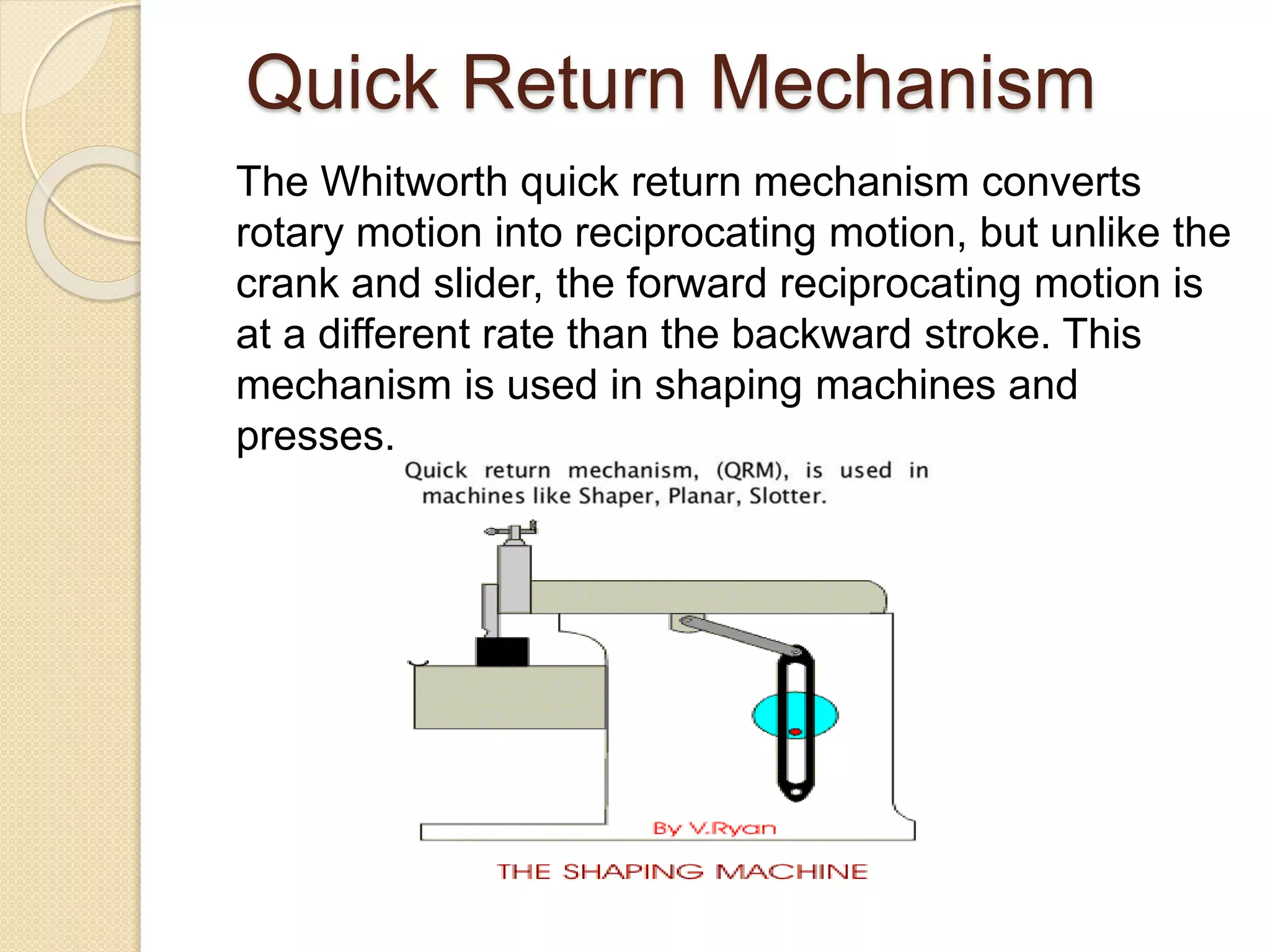 Quick Return Mechanism

The Whitworth quick return mechanism converts rotary motion into reciprocating motion, but unlike the crank and slider, the forward reciprocating motion is at a different rate than the backward stroke. This mechanism is used in shaping machines and presses.

Quick return mechanism, (QRM), is used in machines like Shaper, Planar, Slotter.

By V.Ryan

THE SHAPING MACHINE